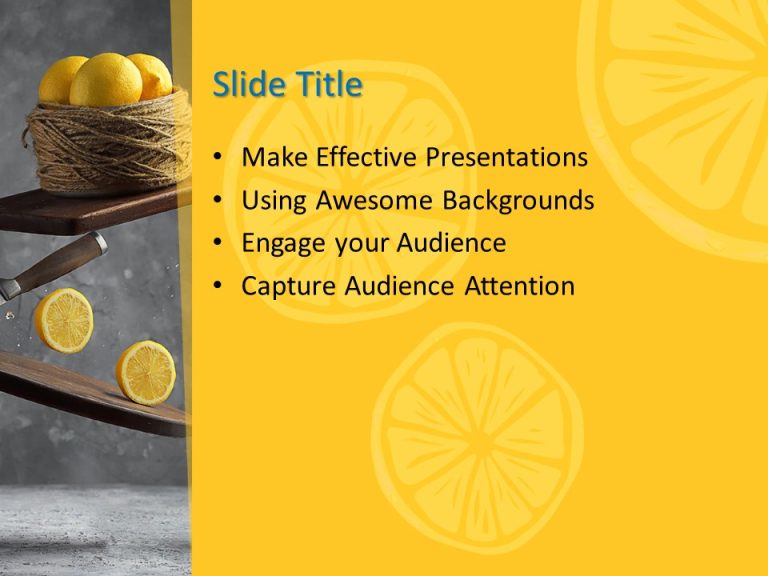 Slide Title

• Make Effective Presentations
• Using Awesome Backgrounds
• Engage your Audience
• Capture Audience Attention